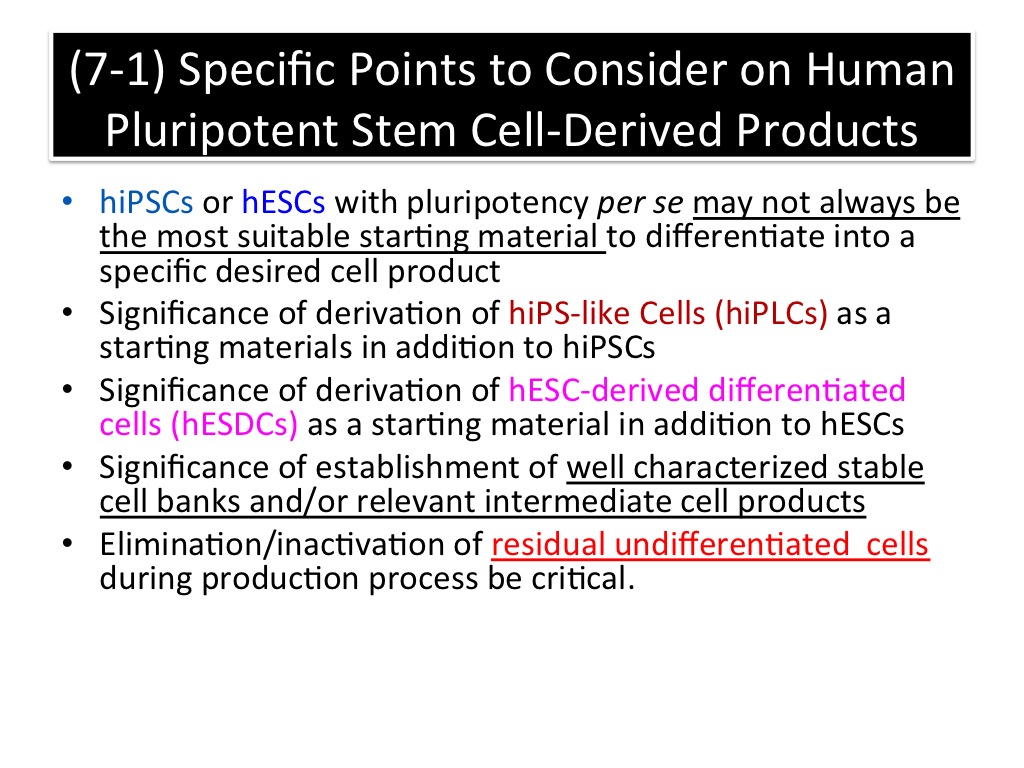 (7-1) Specific Points to Consider on Human Pluripotent Stem Cell-Derived Products

• hiPSCs or hESCs with pluripotency per se may not always be the most suitable starting material to differentiate into a specific desired cell product
• Significance of derivation of hiPS-like Cells (hiPLCs) as a starting materials in addition to hiPSCs
• Significance of derivation of hESC-derived differentiated cells (hESDCs) as a starting material in addition to hESCs
• Significance of establishment of well characterized stable cell banks and/or relevant intermediate cell products
• Elimination/inactivation of residual undifferentiated cells during production process be critical.